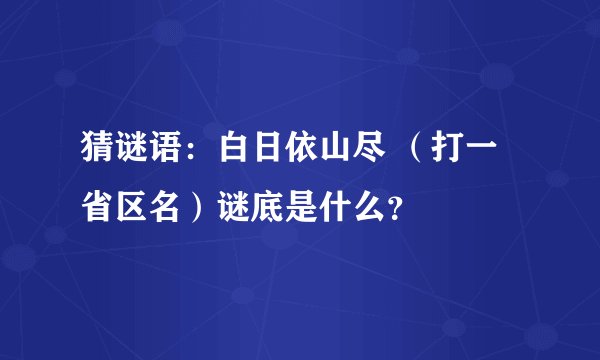 猜谜语：白日依山尽 （打一省区名）谜底是什么？